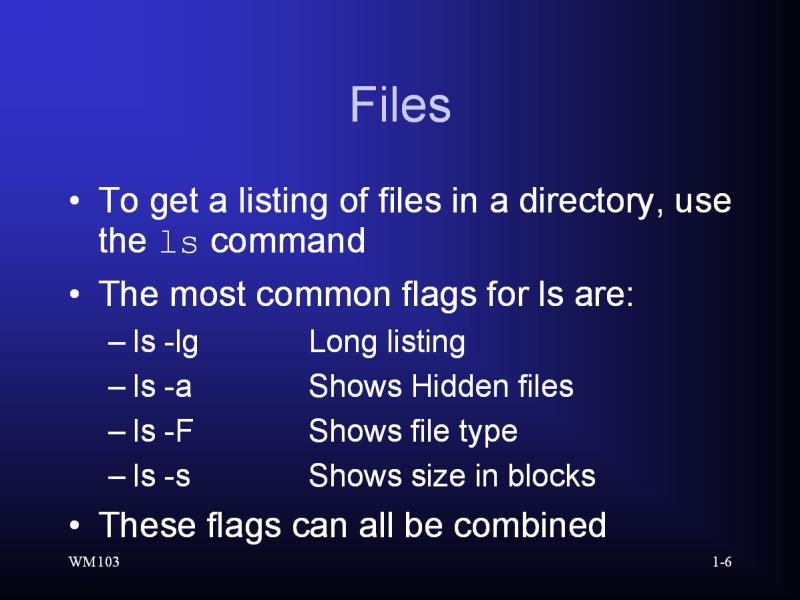 Files

• To get a listing of files in a directory, use the ls command

• The most common flags for ls are:

– ls -lg Long listing
– ls -a Shows Hidden files
– ls -F Shows file type
– ls -s Shows size in blocks

• These flags can all be combined

WM103

1-6